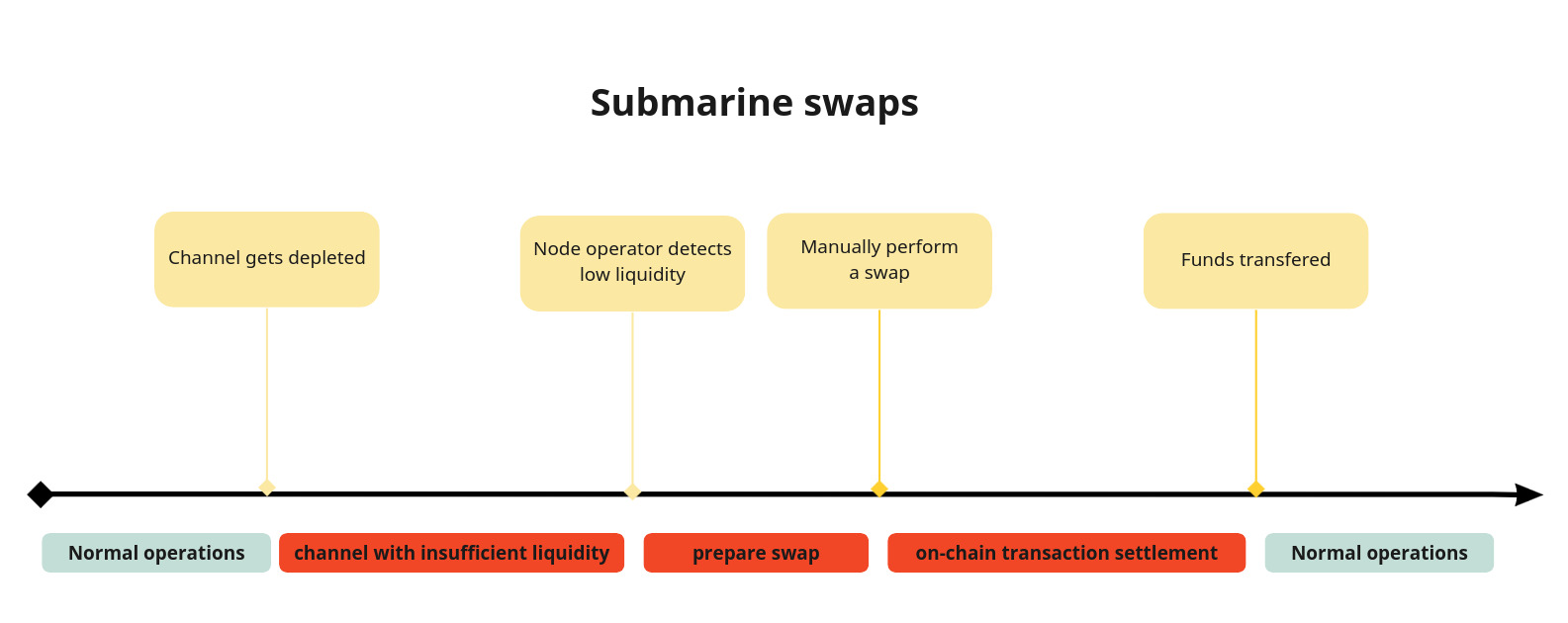 Submarine swaps

Channel gets depleted

Node operator detects low liquidity

Manually perform a swap

Funds transfered

Normal operations

channel with insufficient liquidity

prepare swap

on-chain transaction settlement

Normal operations